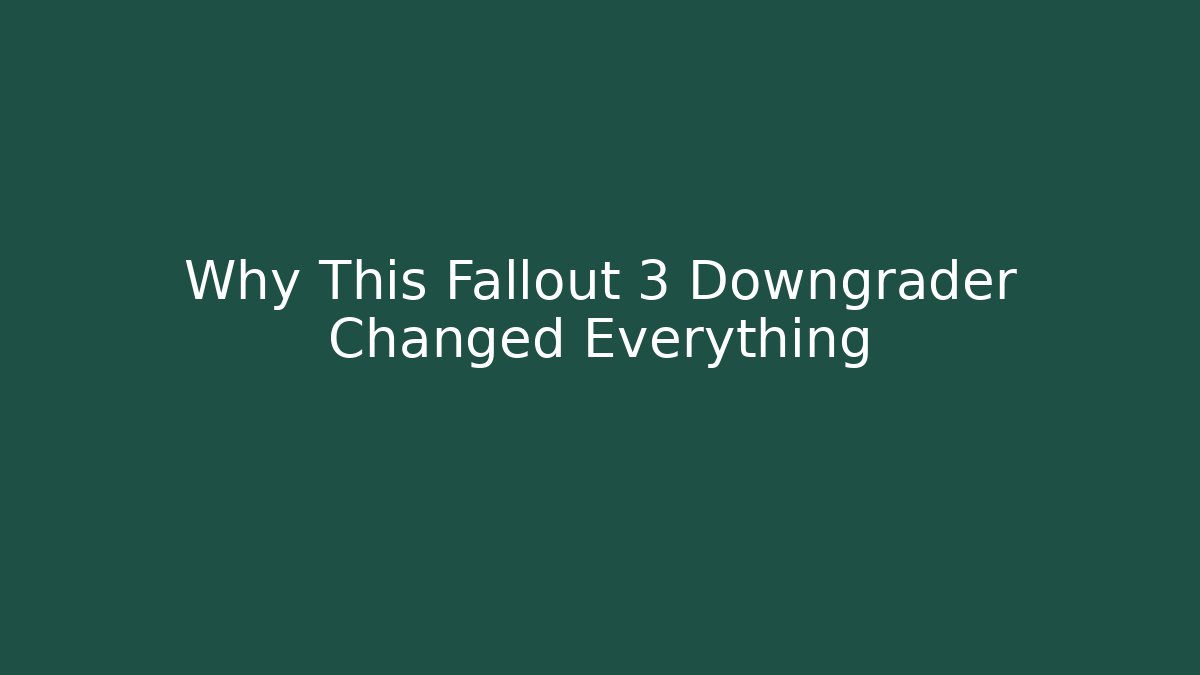 Why This Fallout 3 Downgrader Changed Everything